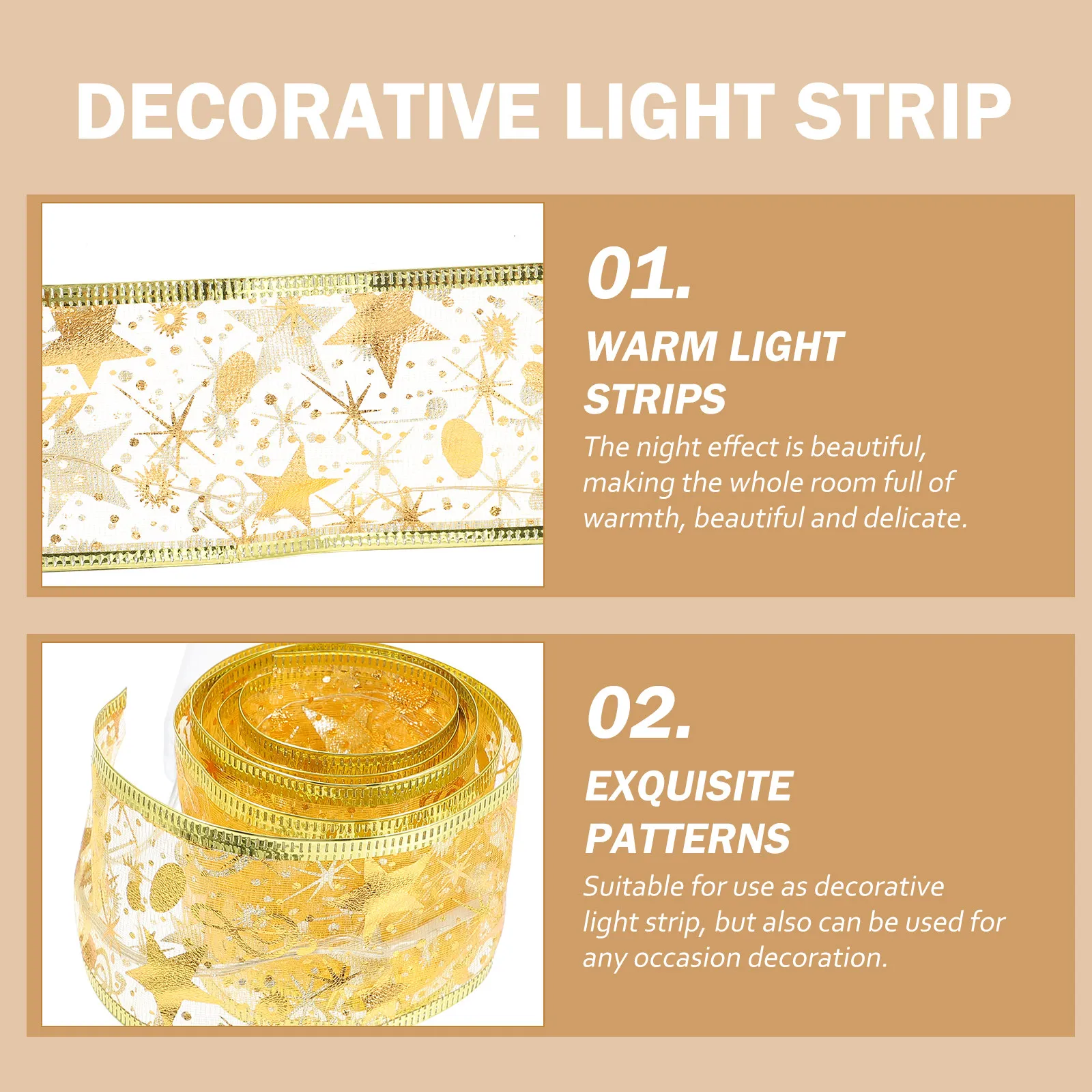 DECORATIVE LIGHT STRIP

01.

WARM LIGHT STRIPS

The night effect is beautiful, making the whole room full of warmth, beautiful and delicate.

02.

EXQUISITE PATTERNS

Suitable for use as decorative light strip, but also can be used for any occasion decoration.